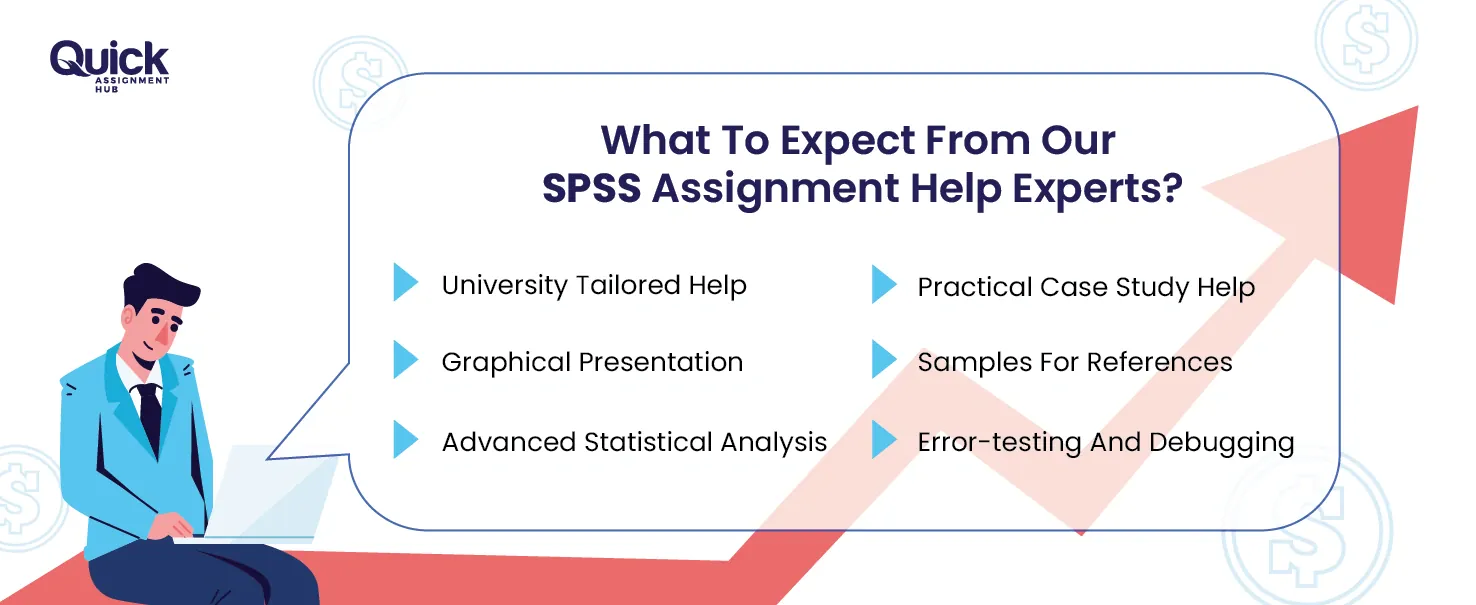 Quick
ASSIGNMENT
HUB

What To Expect From Our SPSS Assignment Help Experts?

University Tailored Help

Graphical Presentation

Advanced Statistical Analysis

Practical Case Study Help

Samples For References

Error-testing And Debugging